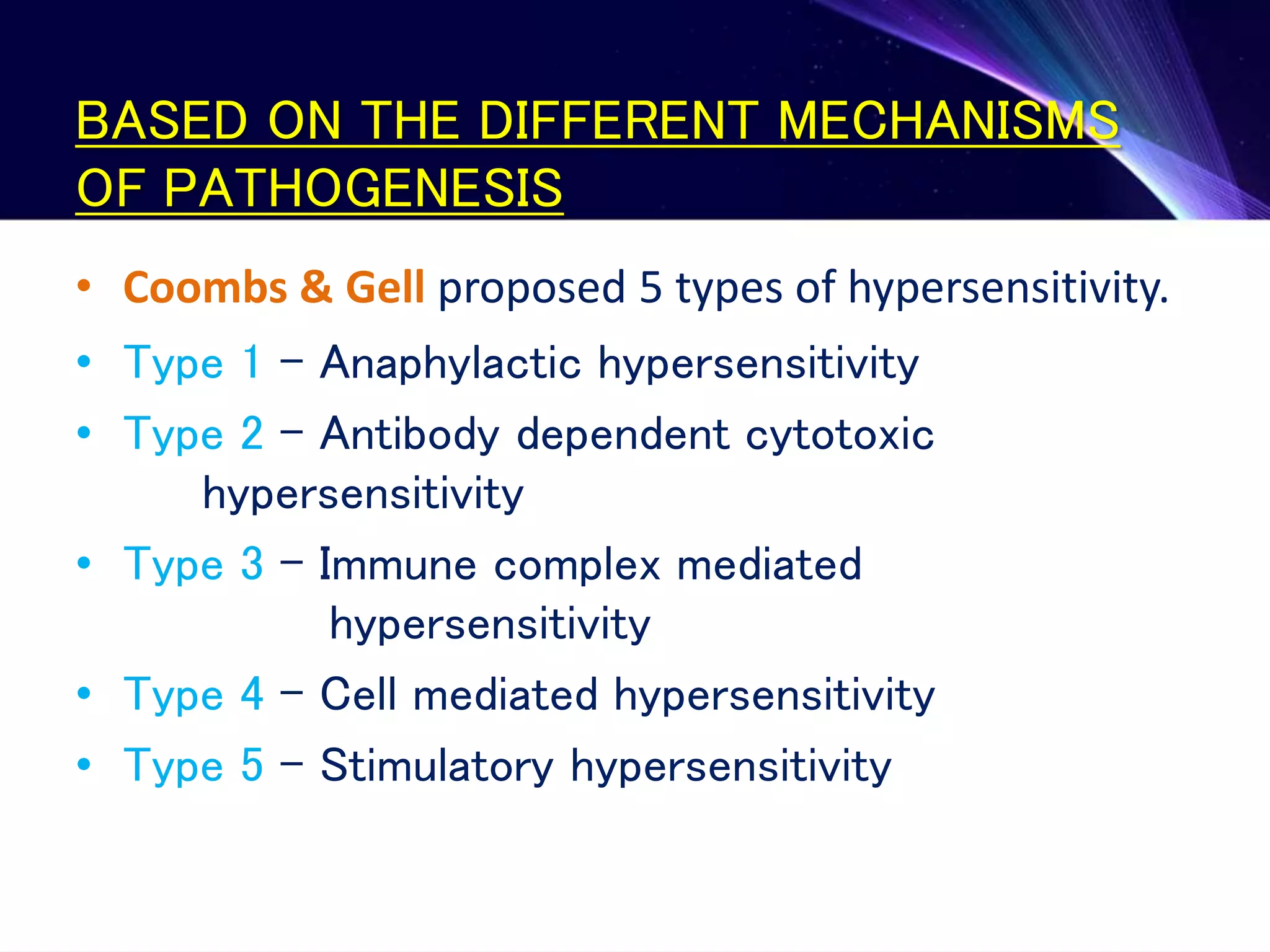 BASED ON THE DIFFERENT MECHANISMS OF PATHOGENESIS

• Coombs & Gell proposed 5 types of hypersensitivity.
• Type 1 – Anaphylactic hypersensitivity
• Type 2 – Antibody dependent cytotoxic hypersensitivity
• Type 3 – Immune complex mediated hypersensitivity
• Type 4 – Cell mediated hypersensitivity
• Type 5 – Stimulatory hypersensitivity